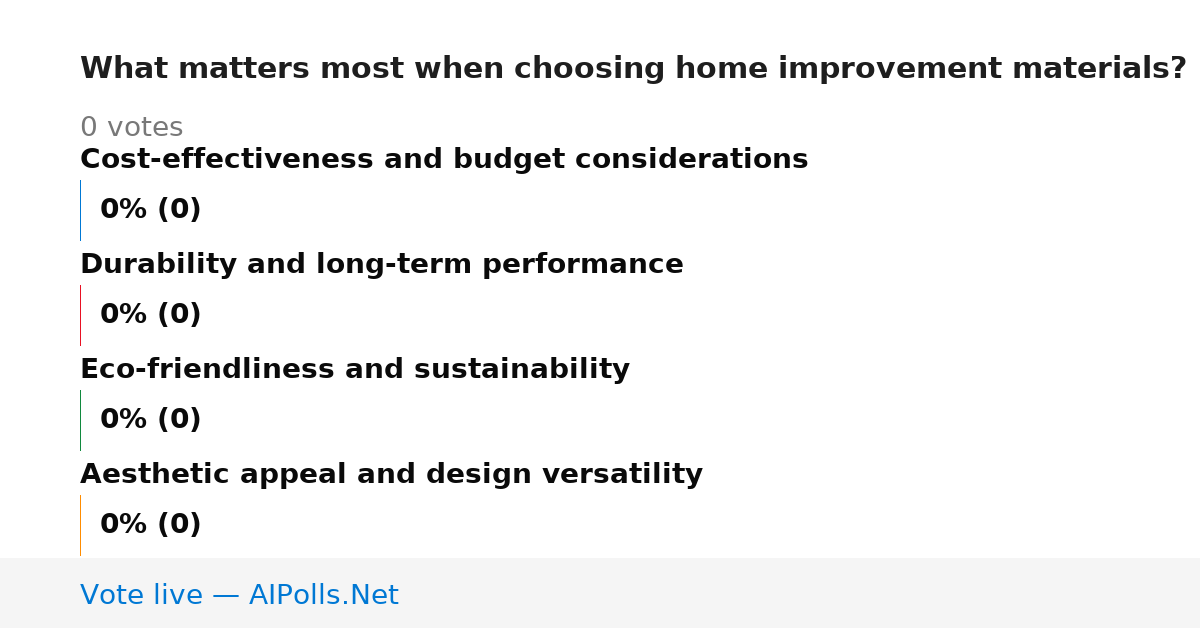 What matters most when choosing home improvement materials?

0 votes

Cost-effectiveness and budget considerations

0% (0)

Durability and long-term performance

0% (0)

Eco-friendliness and sustainability

0% (0)

Aesthetic appeal and design versatility

0% (0)

Vote live — AIPolls.Net